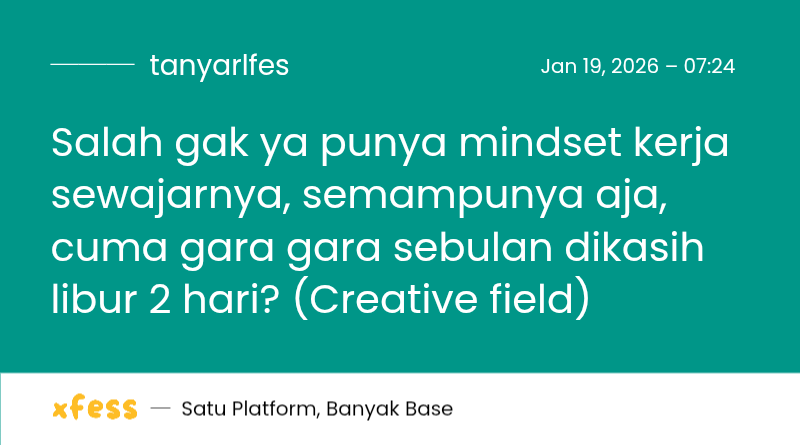 tanyarlfes

Jan 19, 2026 – 07:24

Salah gak ya punya mindset kerja sewajarnya, semampunya aja, cuma gara gara sebulan dikasih libur 2 hari? (Creative field)

xfess — Satu Platform, Banyak Base